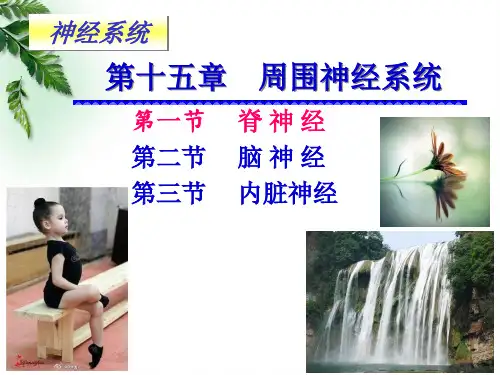 神经系统

第十五章　周围神经系统

第一节　脊 神 经

第二节　脑 神 经

第三节　内脏神经